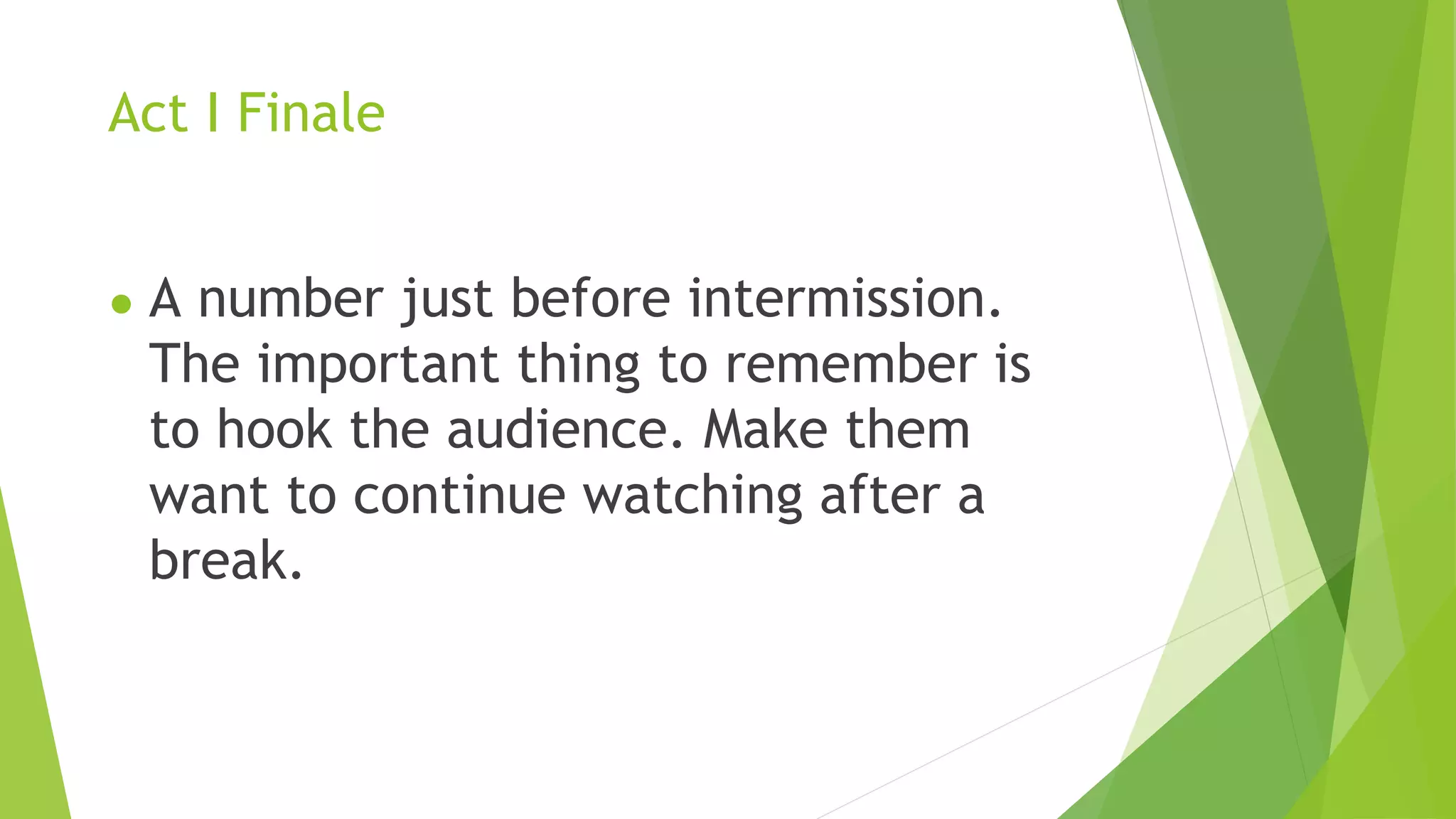 Act I Finale

● A number just before intermission. The important thing to remember is to hook the audience. Make them want to continue watching after a break.